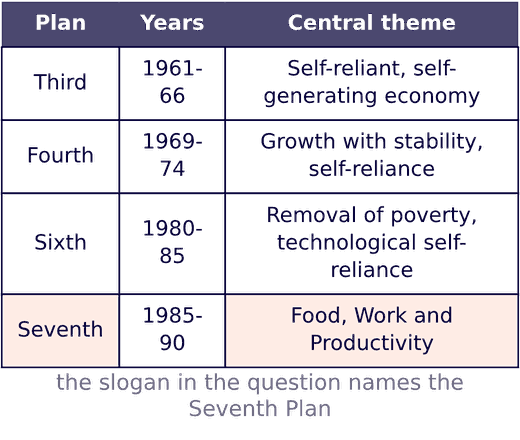 | Plan | Years | Central theme |
|---|---|---|
| Third | 1961-66 | Self-reliant, self-generating economy |
| Fourth | 1969-74 | Growth with stability, self-reliance |
| Sixth | 1980-85 | Removal of poverty, technological self-reliance |
| Seventh | 1985-90 | Food, Work and Productivity |

the slogan in the question names the Seventh Plan